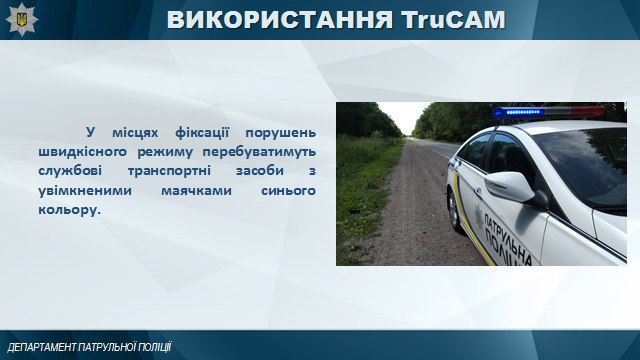 ВИКОРИСТАННЯ TruCAM

У місцях фіксації порушень швидкісного режиму перебуватимуть службові транспортні засоби з увімкненими маячками синього кольору.

ПАТРУЛЬНА ПОЛІЦІЯ

ДЕПАРТАМЕНТ ПАТРУЛЬНОЇ ПОЛІЦІЇ